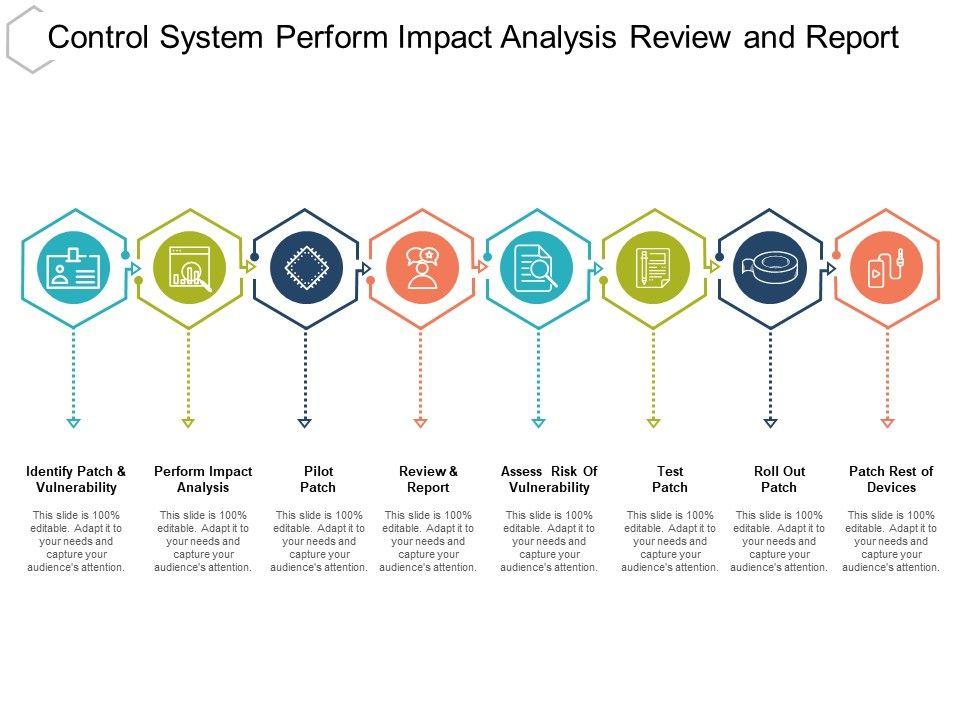 Control System Perform Impact Analysis Review and Report

Identify Patch & Vulnerability

This slide is 100% editable. Adapt it to your needs and capture your audience's attention.

Perform Impact Analysis

This slide is 100% editable. Adapt it to your needs and capture your audience's attention.

Pilot Patch

This slide is 100% editable. Adapt it to your needs and capture your audience's attention.

Review & Report

This slide is 100% editable. Adapt it to your needs and capture your audience's attention.

Assess Risk Of Vulnerability

This slide is 100% editable. Adapt it to your needs and capture your audience's attention.

Test Patch

This slide is 100% editable. Adapt it to your needs and capture your audience's attention.

Roll Out Patch

This slide is 100% editable. Adapt it to your needs and capture your audience's attention.

Patch Rest of Devices

This slide is 100% editable. Adapt it to your needs and capture your audience's attention.